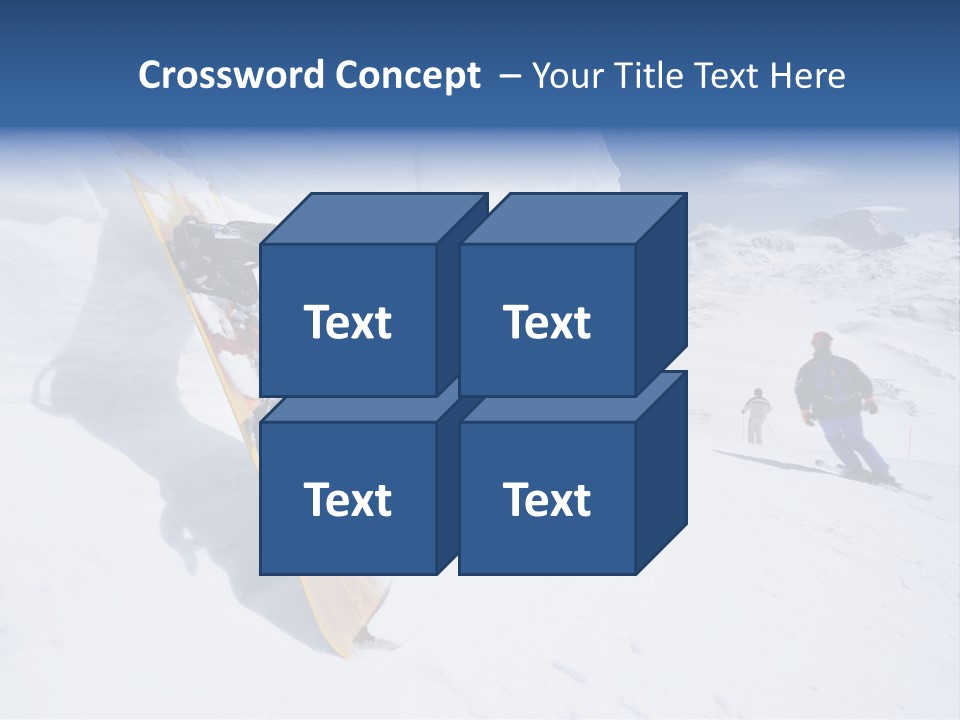 Crossword Concept – Your Title Text Here

Text

Text

Text

Text